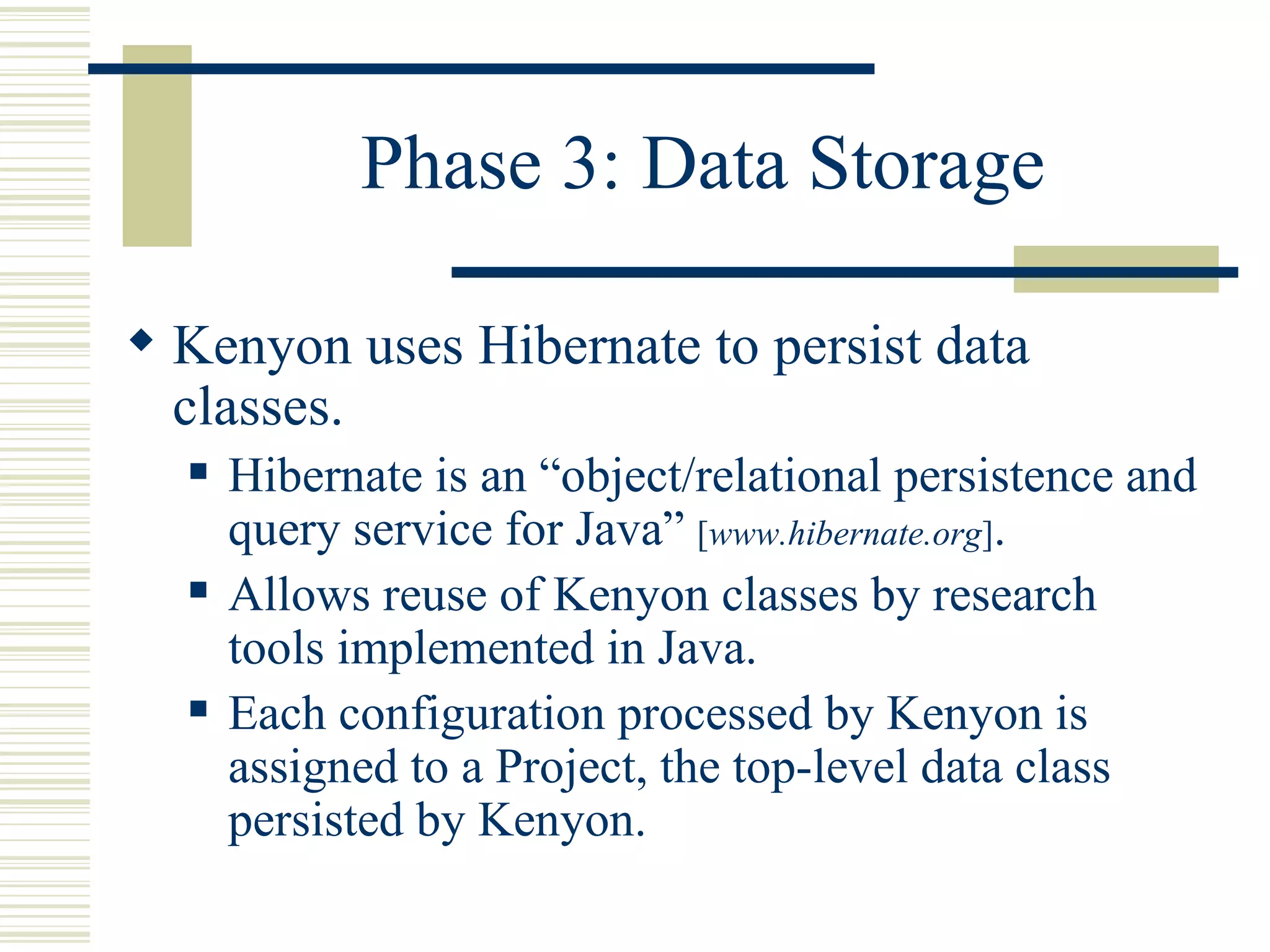 Phase 3: Data Storage

◆ Kenyon uses Hibernate to persist data classes.

▪ Hibernate is an “object/relational persistence and query service for Java” [www.hibernate.org].

▪ Allows reuse of Kenyon classes by research tools implemented in Java.

▪ Each configuration processed by Kenyon is assigned to a Project, the top-level data class persisted by Kenyon.